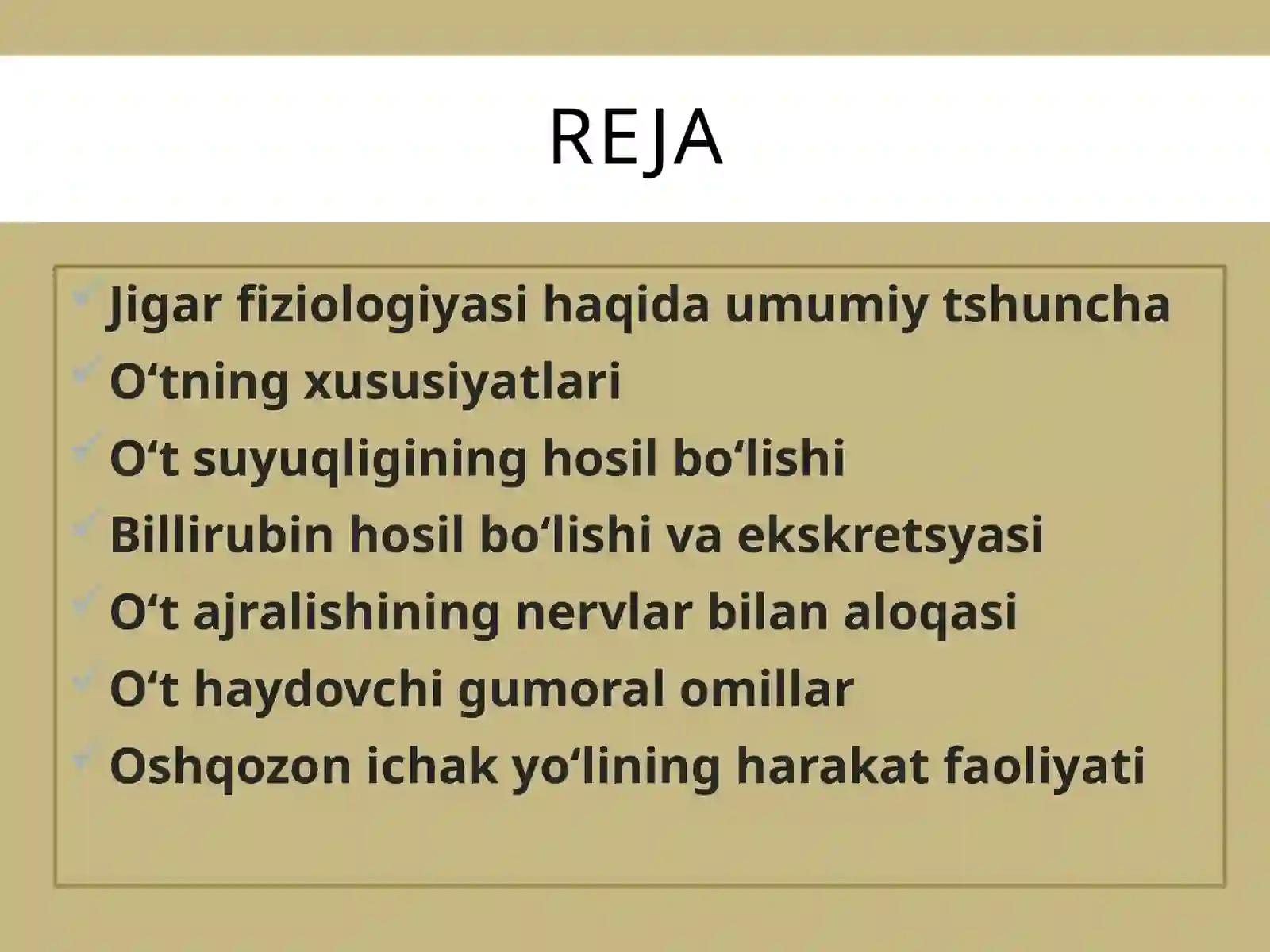 REJA

Jigar fiziologiyasi haqida umumiy tshuncha
O‘tning xususiyatlari
O‘t suyuqligining hosil bo‘lishi
Billirubin hosil bo‘lishi va ekskretsyasi
O‘t ajralishining nervlar bilan aloqasi
O‘t haydovchi gumoral omillar
Oshqozon ichak yo‘lining harakat faoliyati